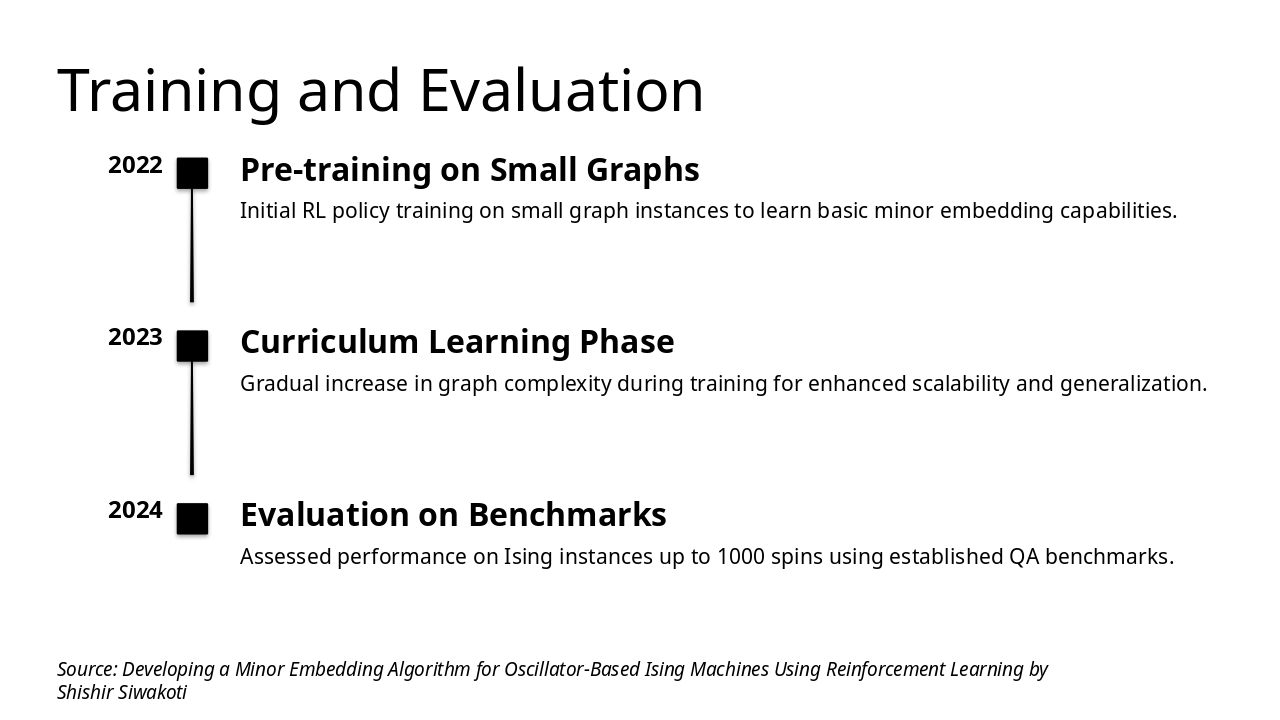 Training and Evaluation

2022

Pre-training on Small Graphs

Initial RL policy training on small graph instances to learn basic minor embedding capabilities.

2023

Curriculum Learning Phase

Gradual increase in graph complexity during training for enhanced scalability and generalization.

2024

Evaluation on Benchmarks

Assessed performance on Ising instances up to 1000 spins using established QA benchmarks.

Source: Developing a Minor Embedding Algorithm for Oscillator-Based Ising Machines Using Reinforcement Learning by Shishir Siwakoti